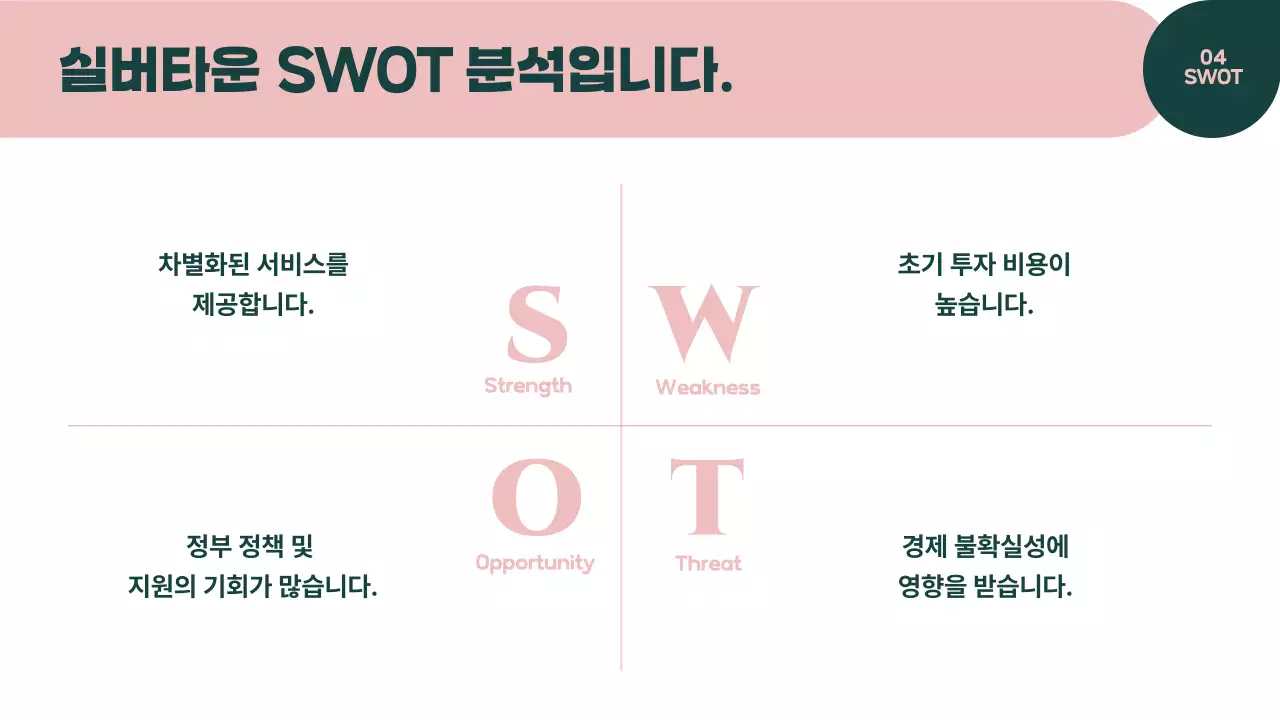 실버타운 SWOT 분석입니다.

04
SWOT

차별화된 서비스를 제공합니다.

S
Strength

W
Weakness

초기 투자 비용이 높습니다.

정부 정책 및 지원의 기회가 많습니다.

O
Opportunity

T
Threat

경제 불확실성에 영향을 받습니다.